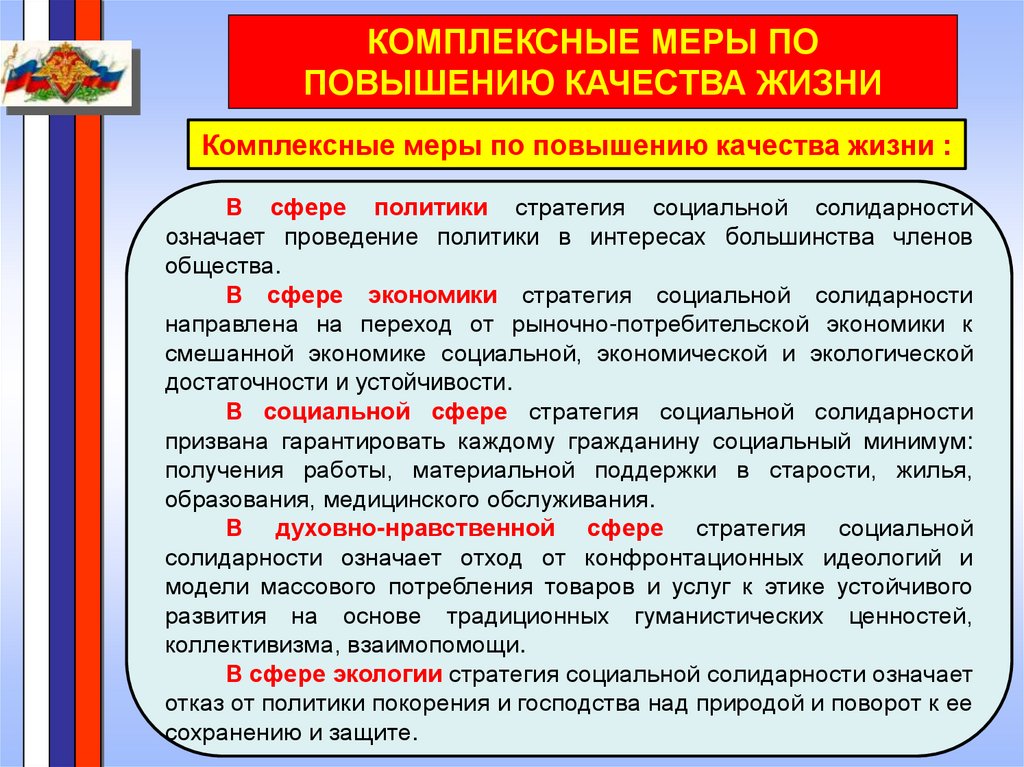 КОМПЛЕКСНЫЕ МЕРЫ ПО ПОВЫШЕНИЮ КАЧЕСТВА ЖИЗНИ

Комплексные меры по повышению качества жизни :

В сфере политики стратегия социальной солидарности означает проведение политики в интересах большинства членов общества.

В сфере экономики стратегия социальной солидарности направлена на переход от рыночно-потребительской экономики к смешанной экономике социальной, экономической и экологической достаточности и устойчивости.

В социальной сфере стратегия социальной солидарности призвана гарантировать каждому гражданину социальный минимум: получения работы, материальной поддержки в старости, жилья, образования, медицинского обслуживания.

В духовно-нравственной сфере стратегия социальной солидарности означает отход от конфронтационных идеологий и модели массового потребления товаров и услуг к этике устойчивого развития на основе традиционных гуманистических ценностей, коллективизма, взаимопомощи.

В сфере экологии стратегия социальной солидарности означает отказ от политики покорения и господства над природой и поворот к ее сохранению и защите.